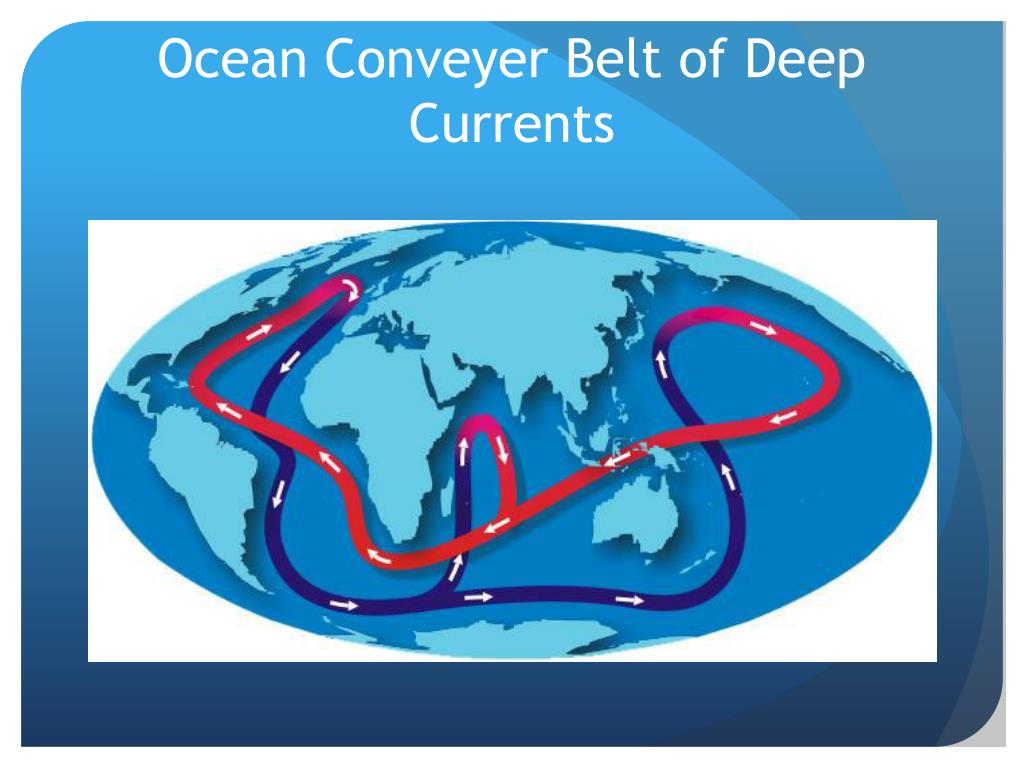 Ocean Conveyer Belt of Deep Currents